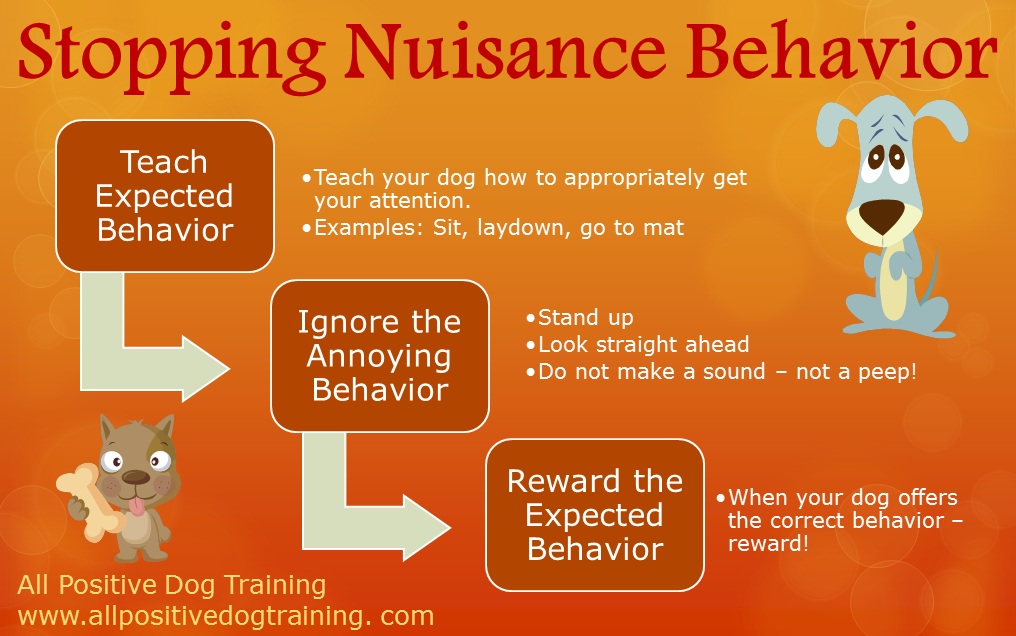 Stopping Nuisance Behavior

Teach Expected Behavior

•Teach your dog how to appropriately get your attention.
•Examples: Sit, laydown, go to mat

Ignore the Annoying Behavior

•Stand up
•Look straight ahead
•Do not make a sound – not a peep!

Reward the Expected Behavior

•When your dog offers the correct behavior – reward!

All Positive Dog Training
www.allpositivedogtraining. com